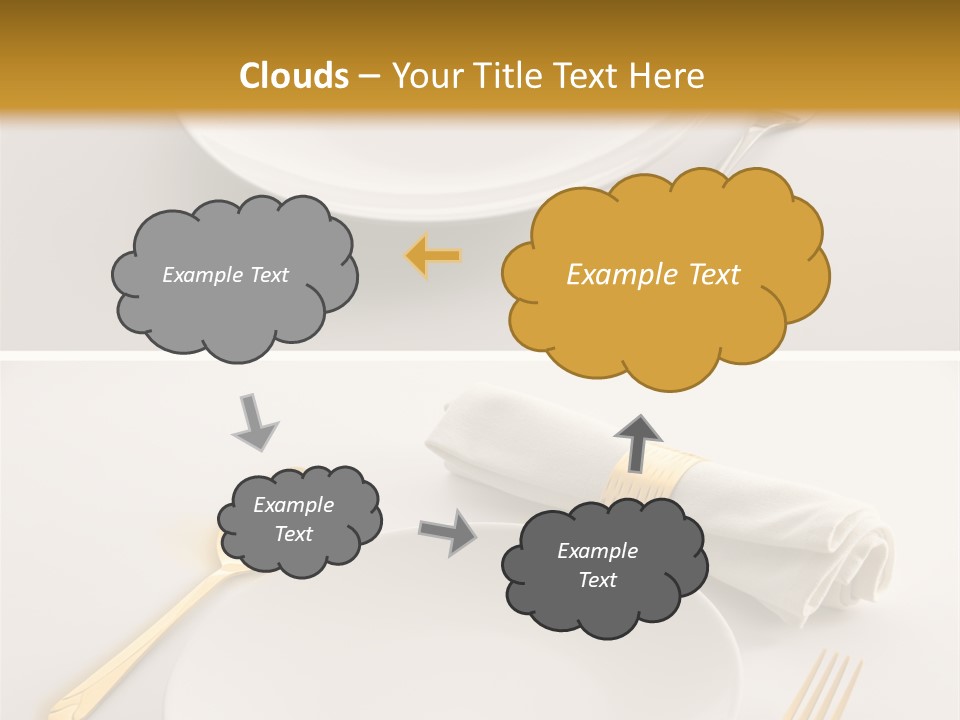 Clouds – Your Title Text Here

Example Text

Example Text

Example Text

Example Text